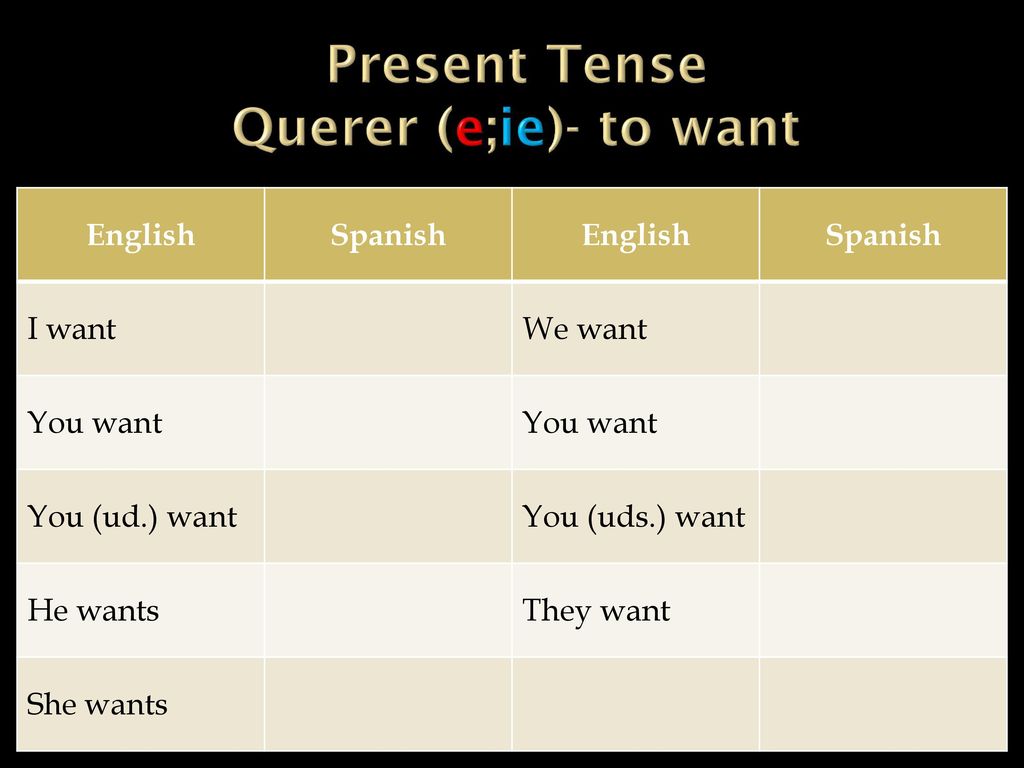 Present Tense
Querer (e;ie)- to want

| English | Spanish | English | Spanish |
|---|---|---|---|
| I want | | We want | |
| You want | | You want | |
| You (ud.) want | | You (uds.) want | |
| He wants | | They want | |
| She wants | | | |